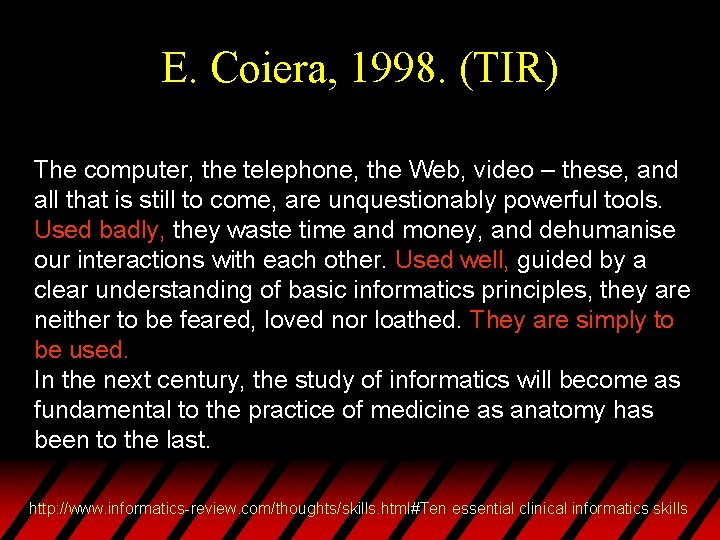 E. Coiera, 1998. (TIR)

The computer, the telephone, the Web, video – these, and all that is still to come, are unquestionably powerful tools. Used badly, they waste time and money, and dehumanise our interactions with each other. Used well, guided by a clear understanding of basic informatics principles, they are neither to be feared, loved nor loathed. They are simply to be used.
In the next century, the study of informatics will become as fundamental to the practice of medicine as anatomy has been to the last.

http://www.informatics-review.com/thoughts/skills.html#Ten essential clinical informatics skills